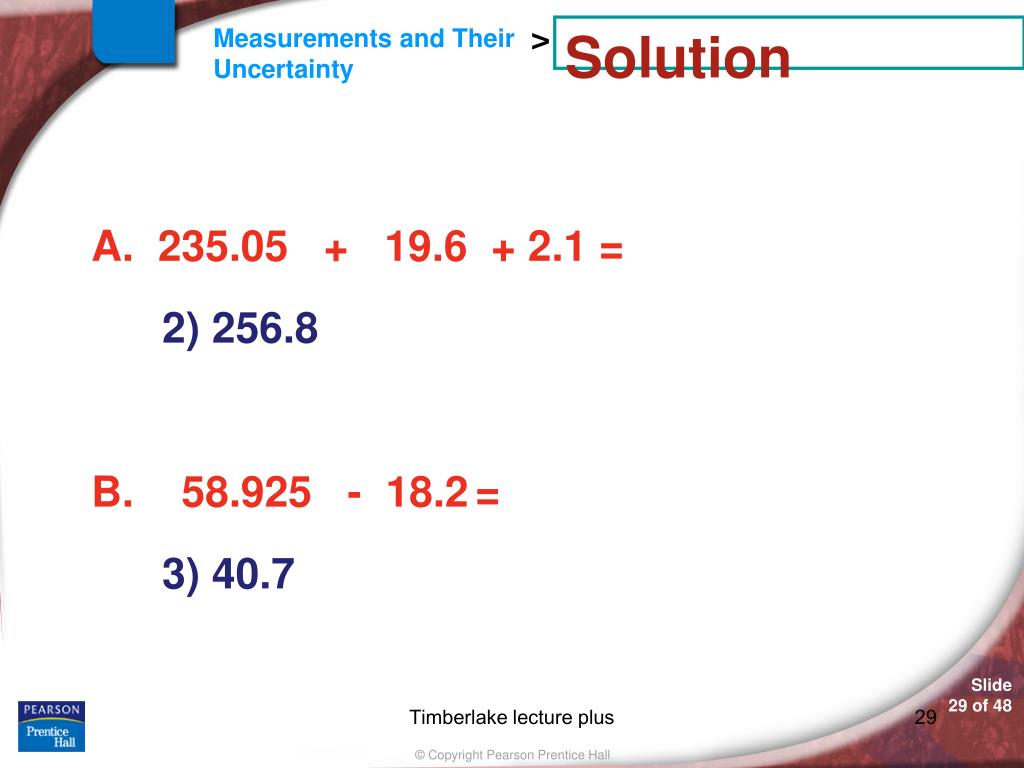 Measurements and Their Uncertainty > Solution

A. 235.05 + 19.6 + 2.1 =

2) 256.8

B. 58.925 - 18.2 =

3) 40.7

PEARSON Prentice Hall

Timberlake lecture plus

29

Slide 29 of 48

© Copyright Pearson Prentice Hall